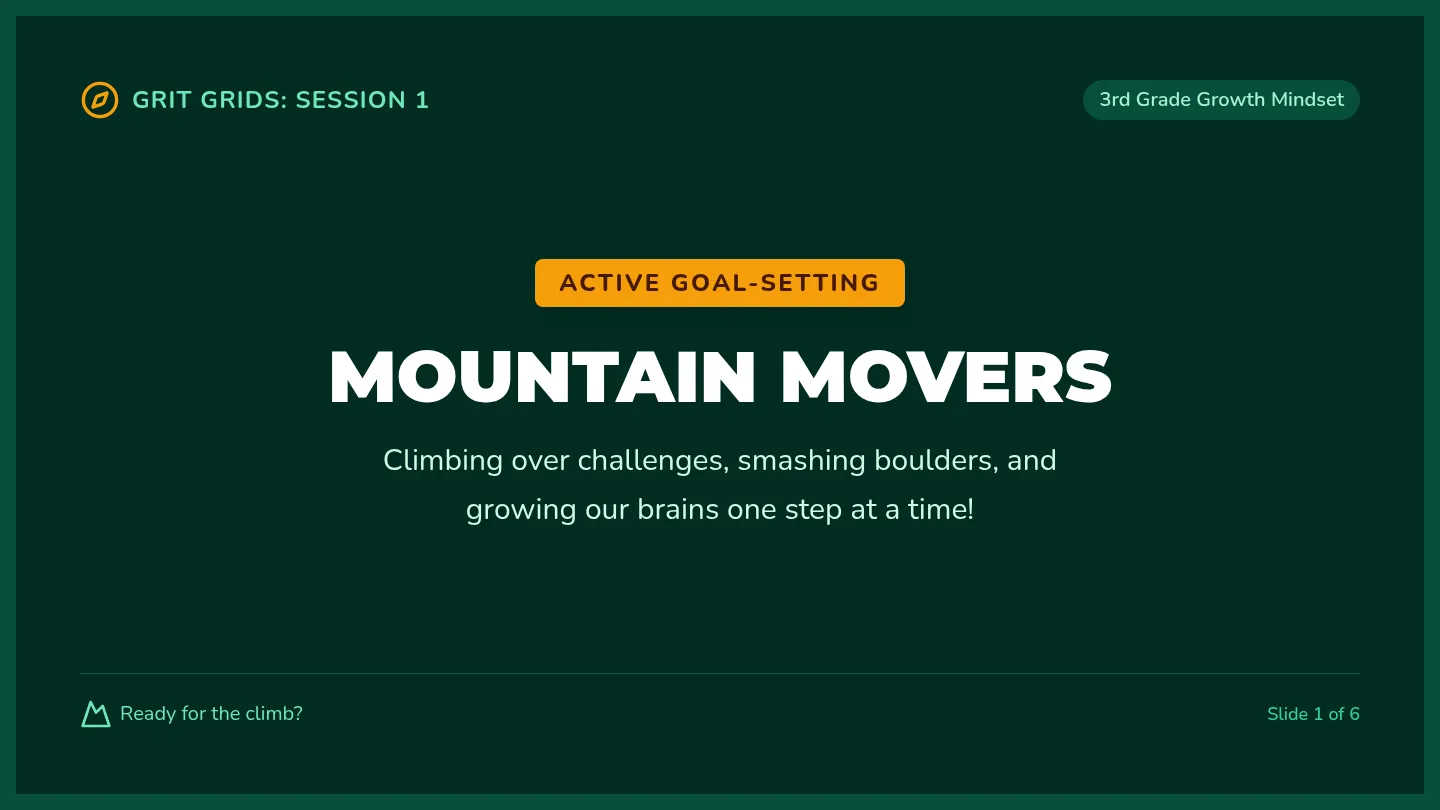 GRIT GRIDS: SESSION 1

3rd Grade Growth Mindset

ACTIVE GOAL-SETTING

MOUNTAIN MOVERS

Climbing over challenges, smashing boulders, and growing our brains one step at a time!

Ready for the climb?

Slide 1 of 6